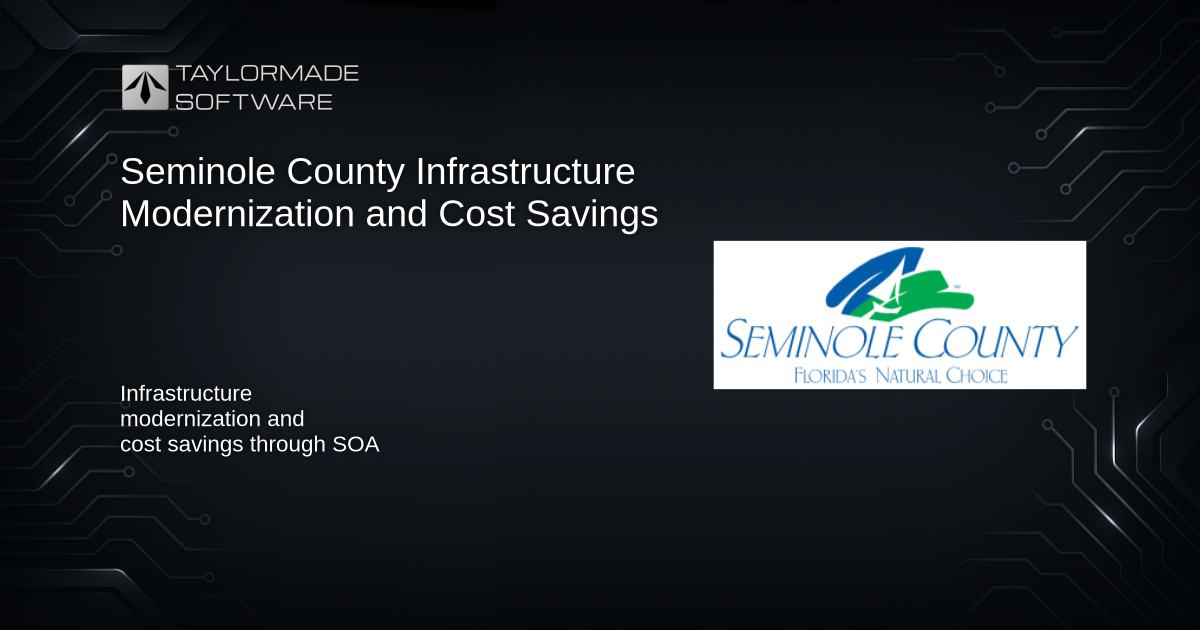 TAYLORMADE SOFTWARE

Seminole County Infrastructure Modernization and Cost Savings

Infrastructure modernization and cost savings through SOA

SEMINOLE COUNTY
FLORIDA'S NATURAL CHOICE